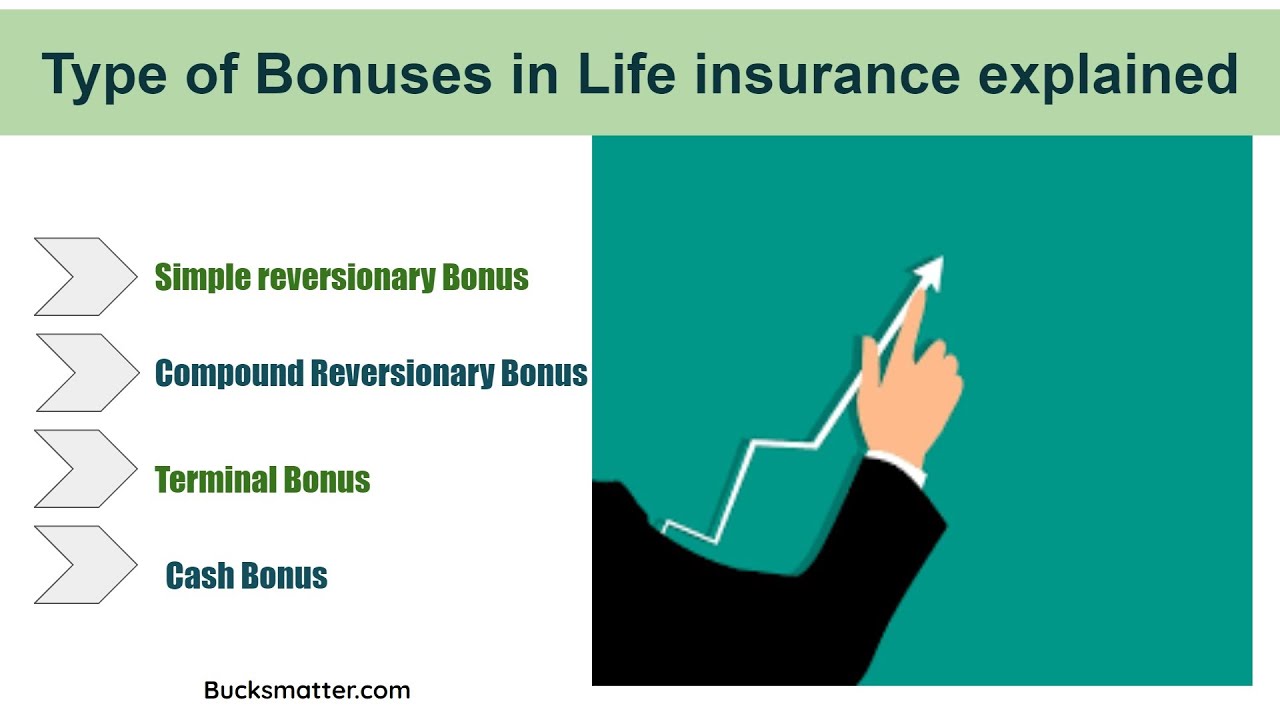 Type of Bonuses in Life insurance explained

Simple reversionary Bonus

Compound Reversionary Bonus

Terminal Bonus

Cash Bonus

Bucksmatter.com